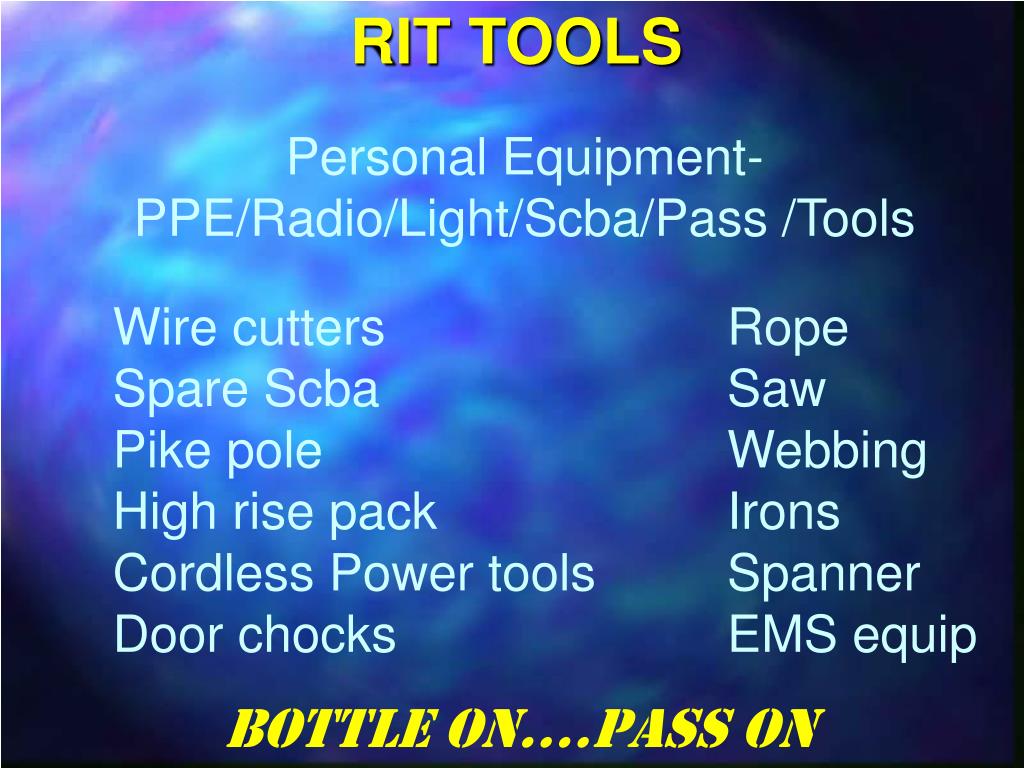 RIT TOOLS

Personal Equipment-
PPE/Radio/Light/Scba/Pass /Tools

Wire cutters
Spare Scba
Pike pole
High rise pack
Cordless Power tools
Door chocks

Rope
Saw
Webbing
Irons
Spanner
EMS equip

BOTTLE ON....PASS ON